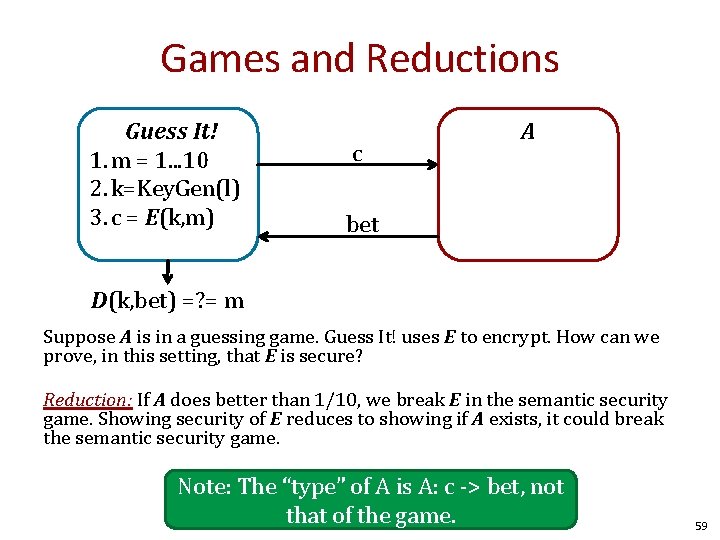 Games and Reductions

Guess It!
1. m = 1…10
2. k=KeyGen(l)
3. c = E(k,m)

c

bet

A

D(k,bet) =?= m

Suppose A is in a guessing game. Guess It! uses E to encrypt. How can we prove, in this setting, that E is secure?

Reduction: If A does better than 1/10, we break E in the semantic security game. Showing security of E reduces to showing if A exists, it could break the semantic security game.

Note: The “type” of A is A: c -> bet, not that of the game.

59